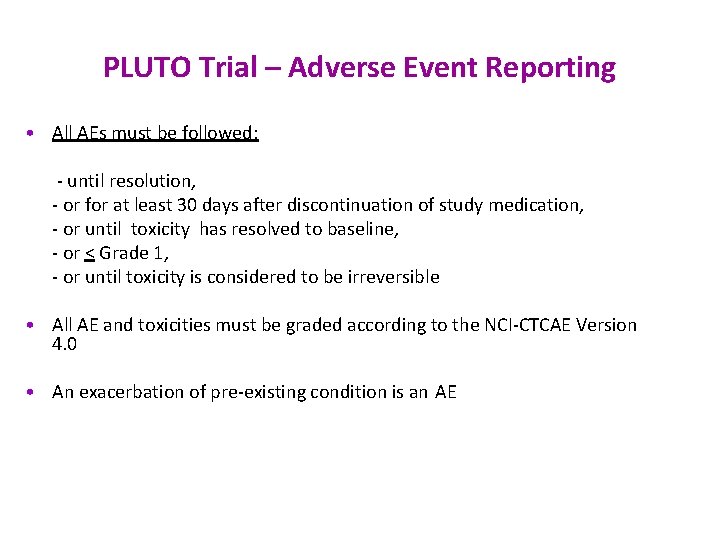 PLUTO Trial – Adverse Event Reporting

• All AEs must be followed:

- until resolution,
- or for at least 30 days after discontinuation of study medication,
- or until toxicity has resolved to baseline,
- or $\leq$ Grade 1,
- or until toxicity is considered to be irreversible

• All AE and toxicities must be graded according to the NCI-CTCAE Version 4.0

• An exacerbation of pre-existing condition is an AE